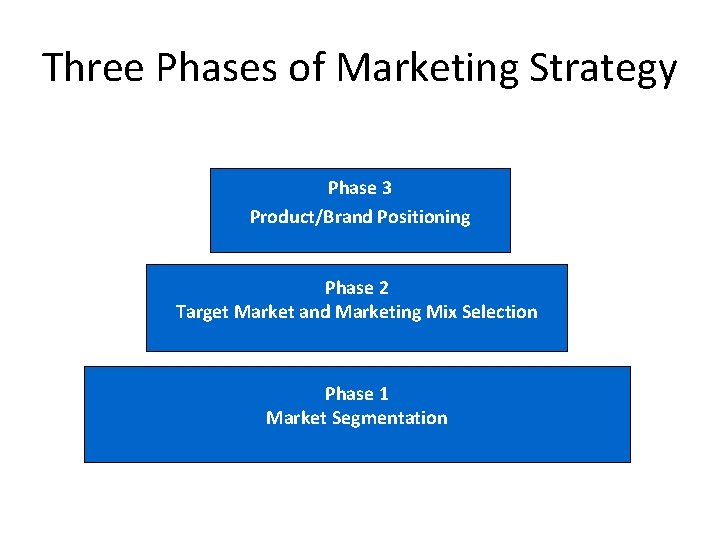 Three Phases of Marketing Strategy

Phase 3
Product/Brand Positioning

Phase 2
Target Market and Marketing Mix Selection

Phase 1
Market Segmentation